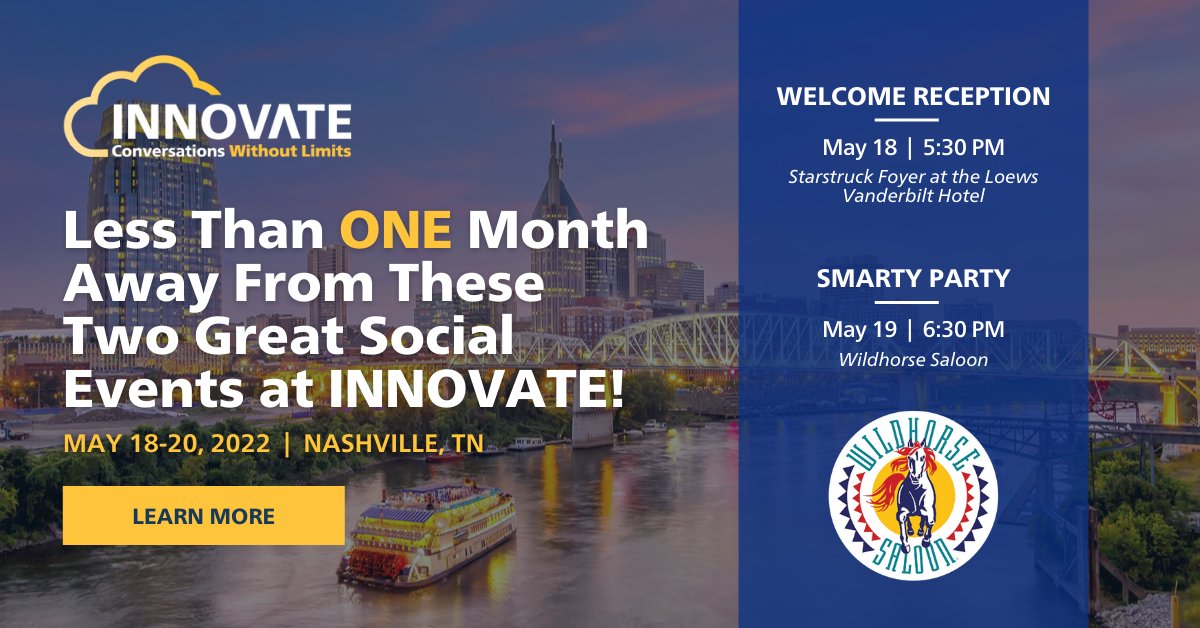 INNOVATE
Conversations Without Limits

Less Than ONE Month Away From These Two Great Social Events at INNOVATE!

MAY 18-20, 2022 | NASHVILLE, TN

LEARN MORE

WELCOME RECEPTION

May 18 | 5:30 PM
Starstruck Foyer at the Loews Vanderbilt Hotel

SMARTY PARTY

May 19 | 6:30 PM
Wildhorse Saloon

WILDHORSE SALOON